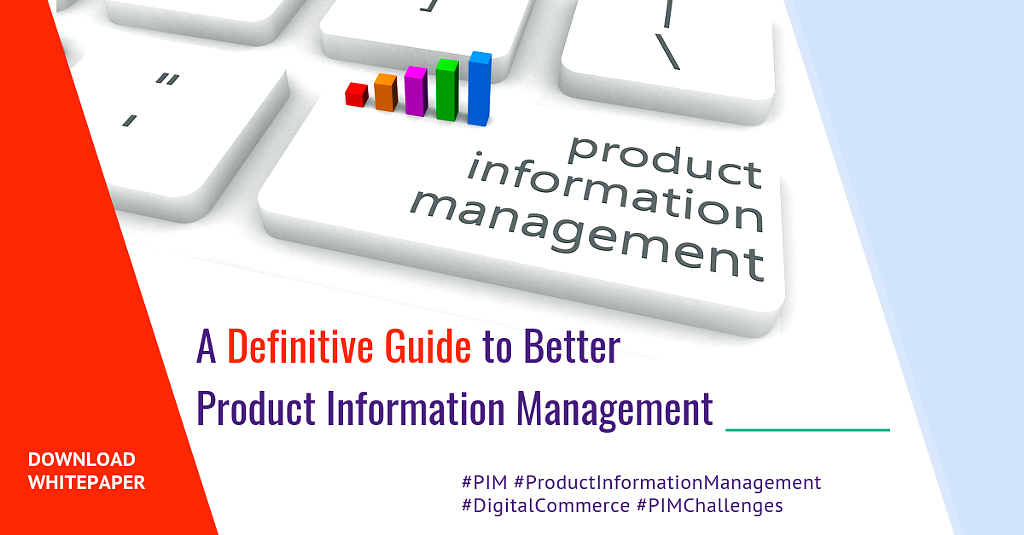 product information management

A Definitive Guide to Better Product Information Management

DOWNLOAD WHITEPAPER

#PIM #ProductInformationManagement #DigitalCommerce #PIMChallenges